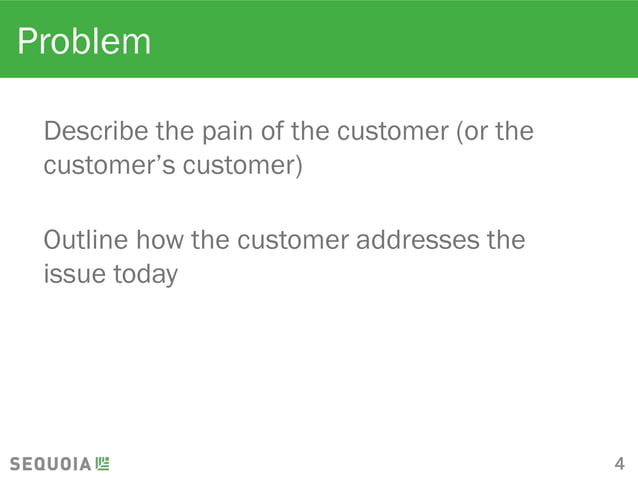 Problem

Describe the pain of the customer (or the customer’s customer)

Outline how the customer addresses the issue today

SEQUOIA

4